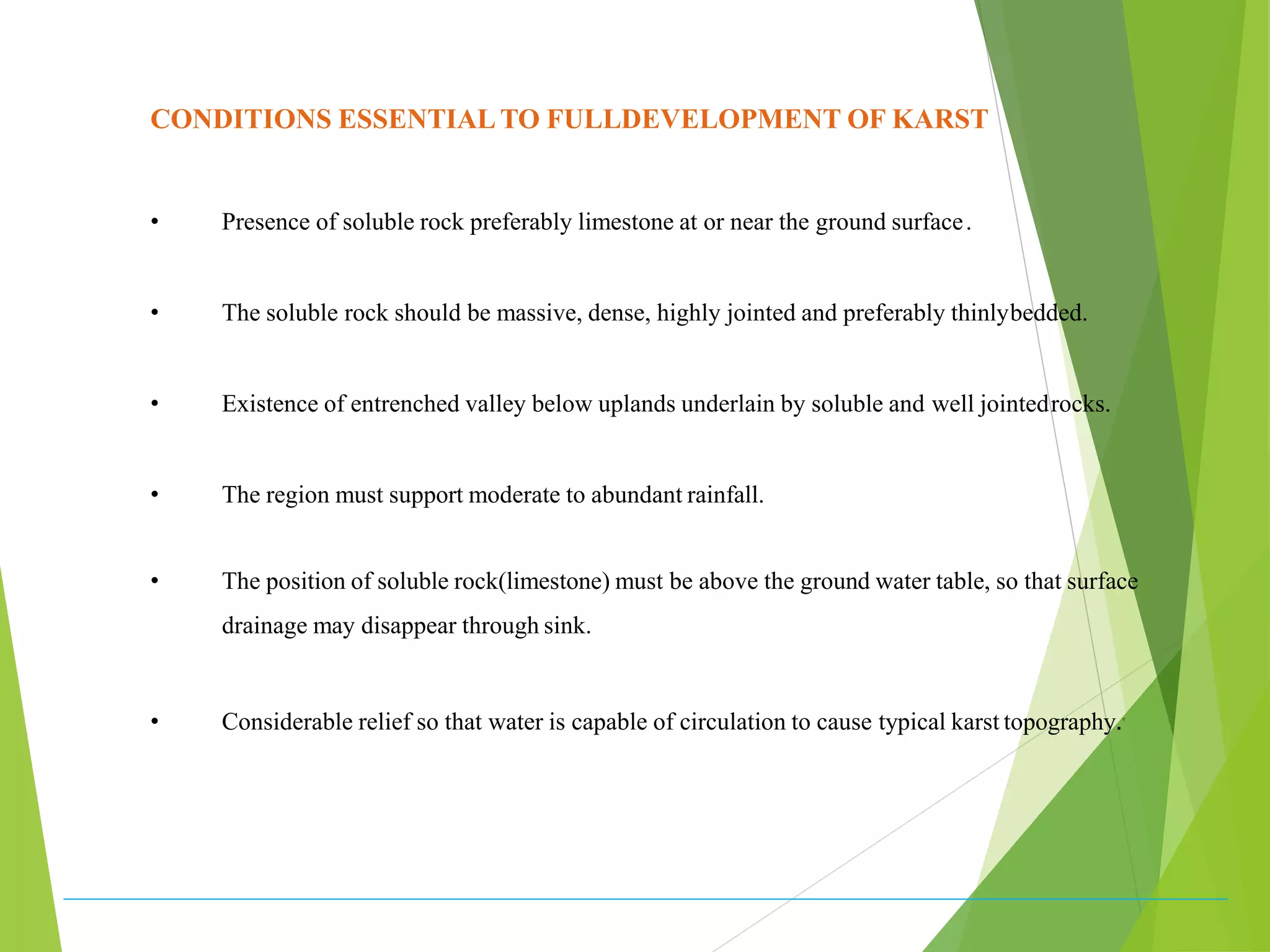 CONDITIONS ESSENTIAL TO FULLDEVELOPMENT OF KARST

• Presence of soluble rock preferably limestone at or near the ground surface.

• The soluble rock should be massive, dense, highly jointed and preferably thinlybedded.

• Existence of entrenched valley below uplands underlain by soluble and well jointedrocks.

• The region must support moderate to abundant rainfall.

• The position of soluble rock(limestone) must be above the ground water table, so that surface drainage may disappear through sink.

• Considerable relief so that water is capable of circulation to cause typical karst topography.